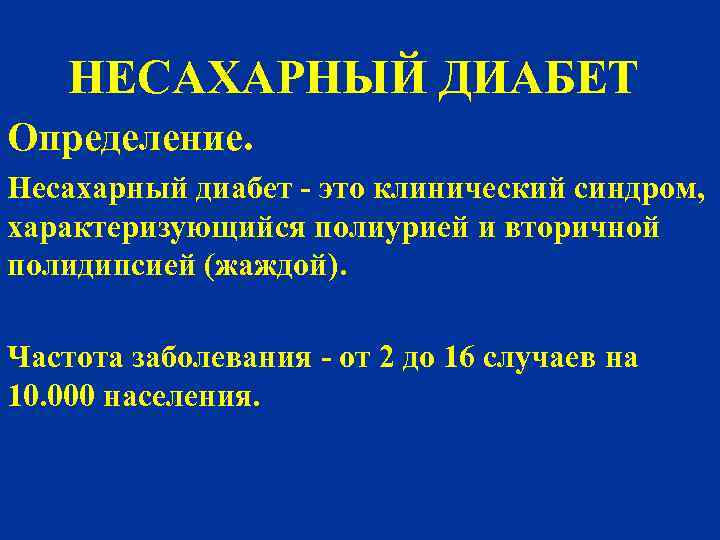 НЕСАХАРНЫЙ ДИАБЕТ

Определение.

Несахарный диабет - это клинический синдром, характеризующийся полиурией и вторичной полидипсией (жаждой).

Частота заболевания - от 2 до 16 случаев на 10.000 населения.